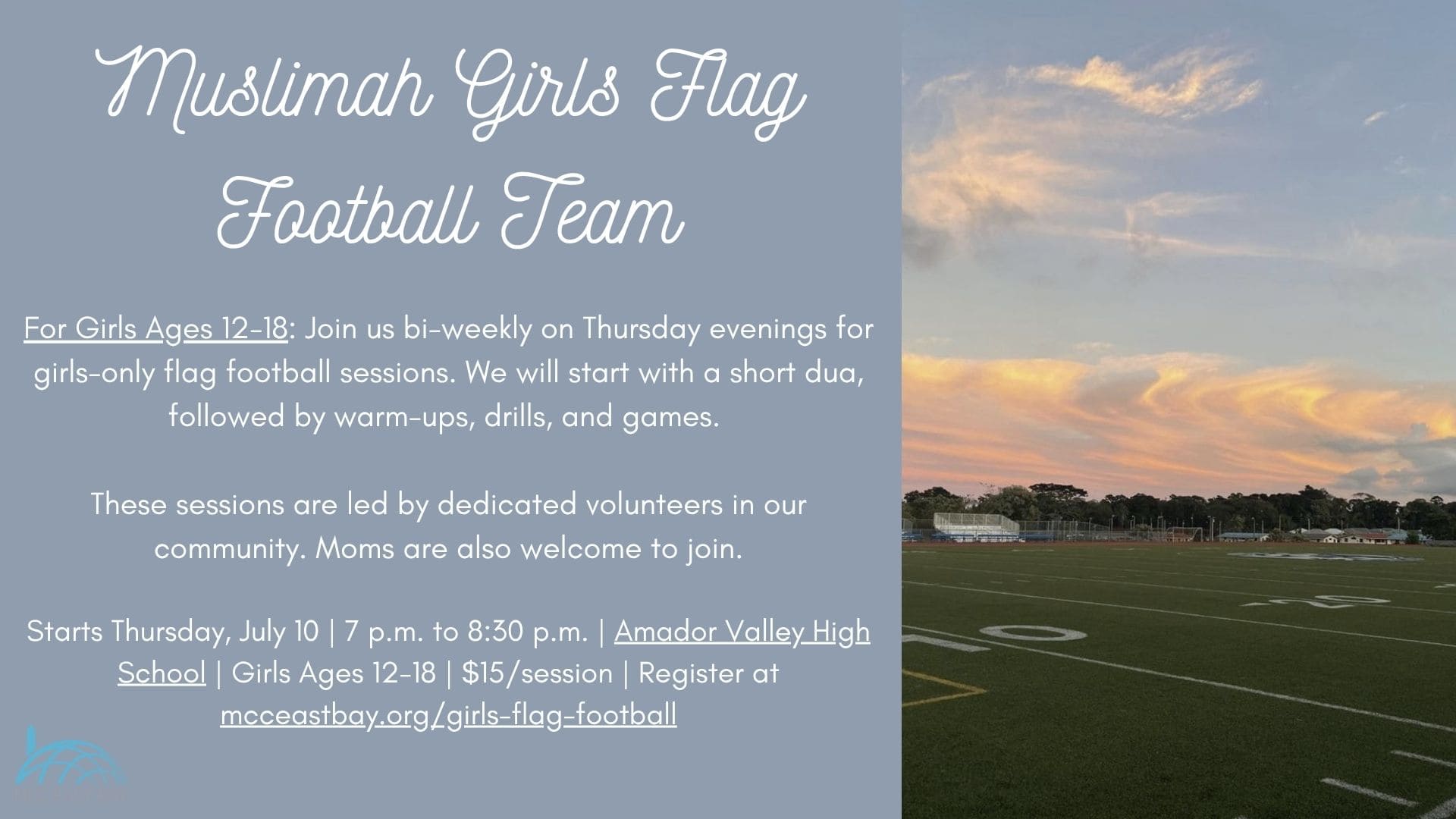 Muslimah Girls Flag Football Team

For Girls Ages 12-18: Join us bi-weekly on Thursday evenings for girls-only flag football sessions. We will start with a short dua, followed by warm-ups, drills, and games.

These sessions are led by dedicated volunteers in our community. Moms are also welcome to join.

Starts Thursday, July 10 | 7 p.m. to 8:30 p.m. | Amador Valley High School | Girls Ages 12-18 | $15/session | Register at mcceastbay.org/girls-flag-football

10

20